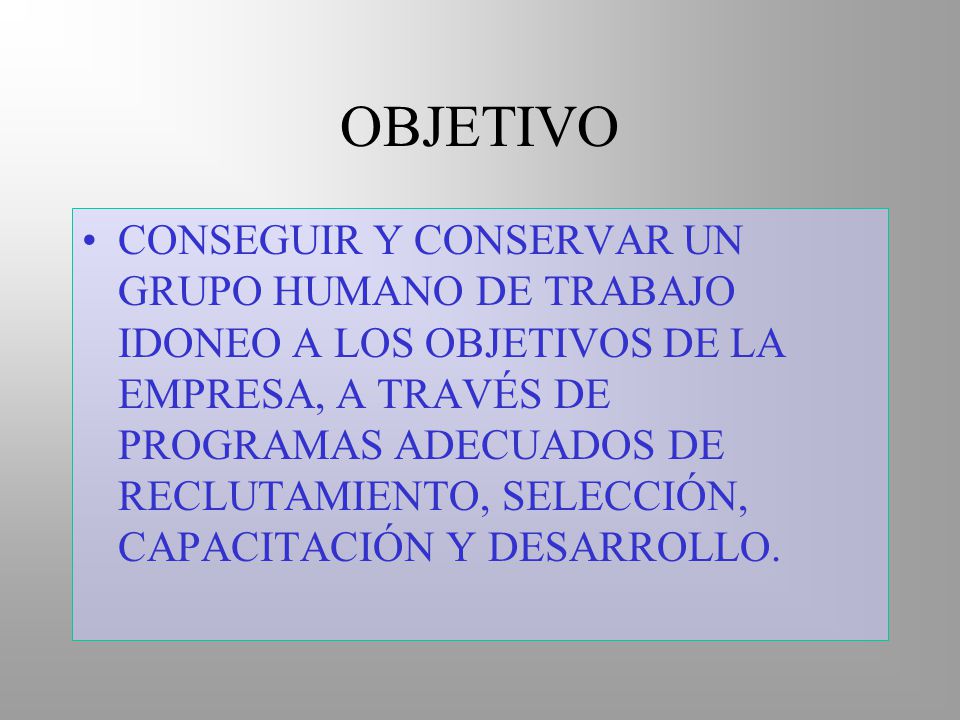 OBJETIVO

• CONSEGUIR Y CONSERVAR UN GRUPO HUMANO DE TRABAJO IDONEO A LOS OBJETIVOS DE LA EMPRESA, A TRAVÉS DE PROGRAMAS ADECUADOS DE RECLUTAMIENTO, SELECCIÓN, CAPACITACIÓN Y DESARROLLO.